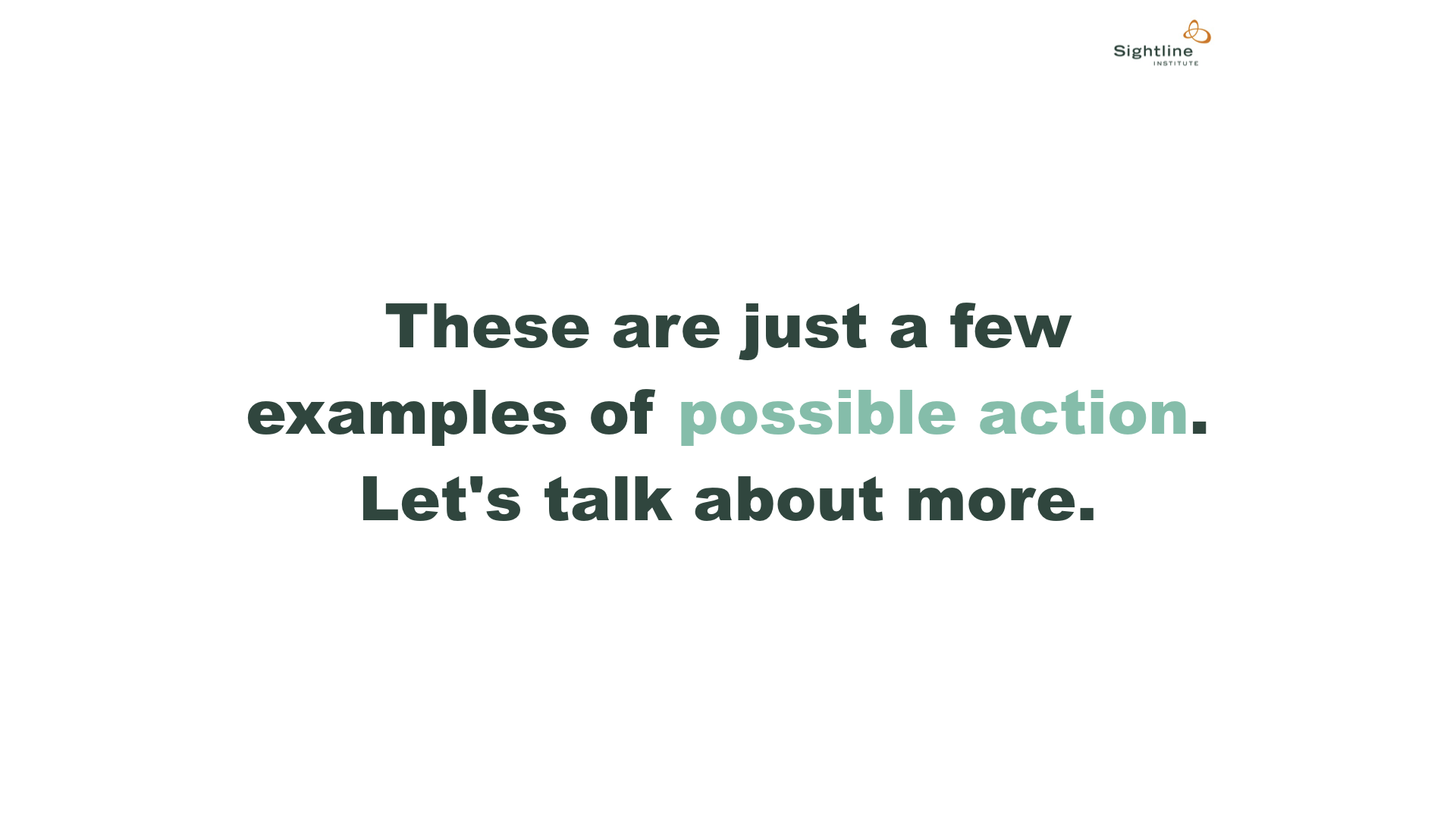 Sightline
INSTITUTE

These are just a few examples of possible action. Let's talk about more.